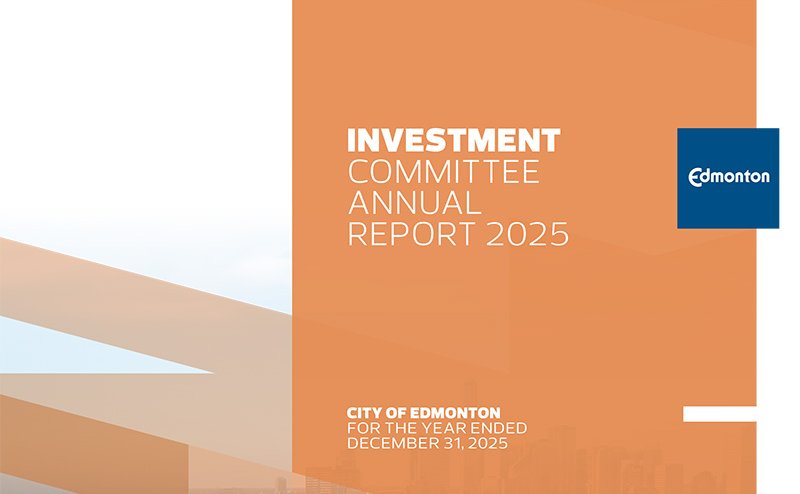 INVESTMENT
COMMITTEE
ANNUAL
REPORT 2025

Edmonton

CITY OF EDMONTON
FOR THE YEAR ENDED
DECEMBER 31, 2025